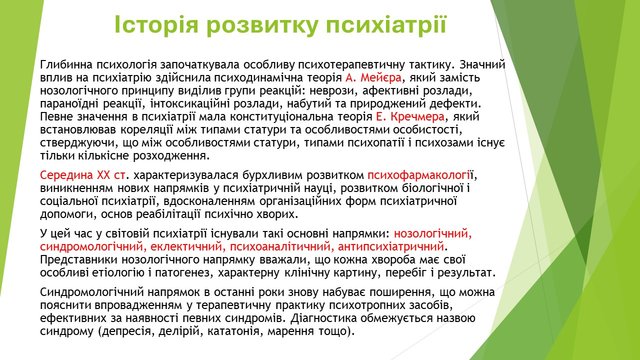 Історія розвитку психіатрії

Глибинна психологія започаткувала особливу психотерапевтичну тактику. Значний вплив на психіатрію здійснила психодинамічна теорія А. Мейєра, який замість нозологічного принципу виділив групи реакцій: неврози, афективні розлади, параноїдні реакції, інтоксикаційні розлади, набутий та природжений дефекти. Певне значення в психіатрії мала конституціональна теорія Е. Кречмера, який встановлював кореляції між типами статури та особливостями особистості, стверджуючи, що між особливостями статури, типами психопатії і психозами існує тільки кількісне розходження.

Середина XX ст. характеризувалася бурхливим розвитком психофармакології, виникненням нових напрямків у психіатричній науці, розвитком біологічної і соціальної психіатрії, вдосконаленням організаційних форм психіатричної допомоги, основ реабілітації психічно хворих.

У цей час у світовій психіатрії існували такі основні напрямки: нозологічний, синдромологічний, еклектичний, психоаналітичний, антипсихіатричний. Представники нозологічного напрямку вважали, що кожна хвороба має свої особливі етіологію і патогенез, характерну клінічну картину, перебіг і результат.

Синдромологічний напрямок в останні роки знову набуває поширення, що можна пояснити впровадженням у терапевтичну практику психотропних засобів, ефективних за наявності певних синдромів. Діагностика обмежується назвою синдрому (депресія, делірій, кататонія, марення тощо).